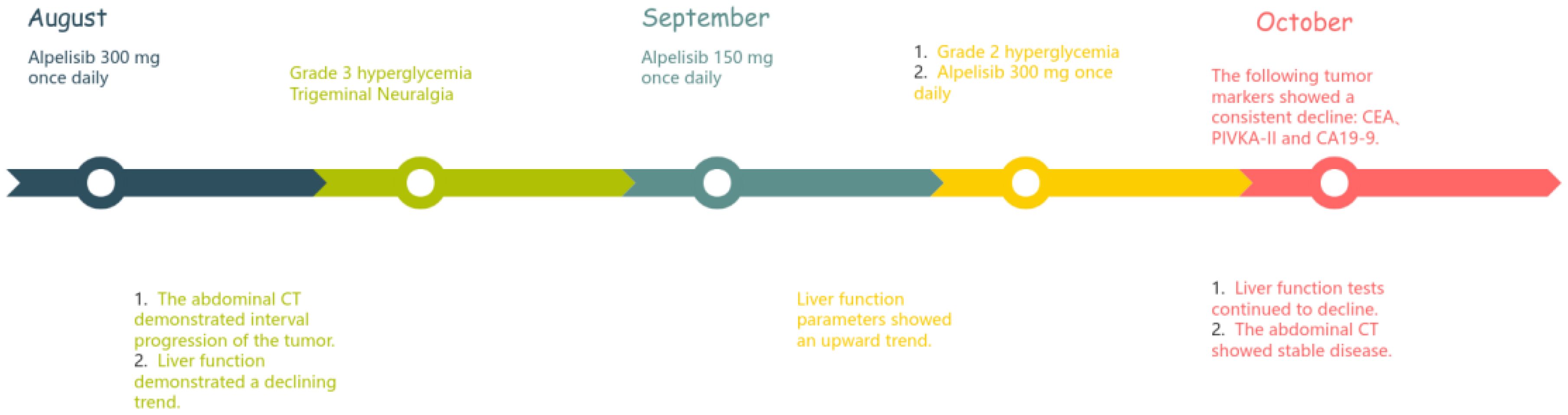 August

Alpelisib 300 mg once daily

Grade 3 hyperglycemia
Trigeminal Neuralgia

September

Alpelisib 150 mg once daily

1. Grade 2 hyperglycemia
2. Alpelisib 300 mg once daily

October

The following tumor markers showed a consistent decline: CEA、PIVKA-II and CA19-9.

1. The abdominal CT demonstrated interval progression of the tumor.
2. Liver function demonstrated a declining trend.

Liver function parameters showed an upward trend.

1. Liver function tests continued to decline.
2. The abdominal CT showed stable disease.